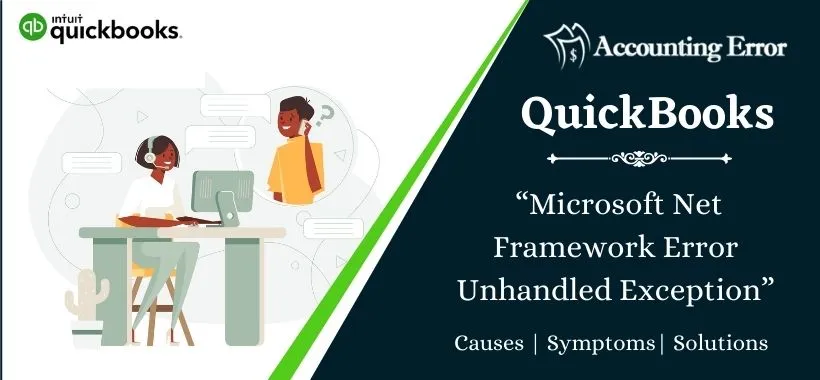 intuit quickbooks.

Accounting Error

QuickBooks

“Microsoft Net Framework Error Unhandled Exception”

Causes | Symptoms| Solutions